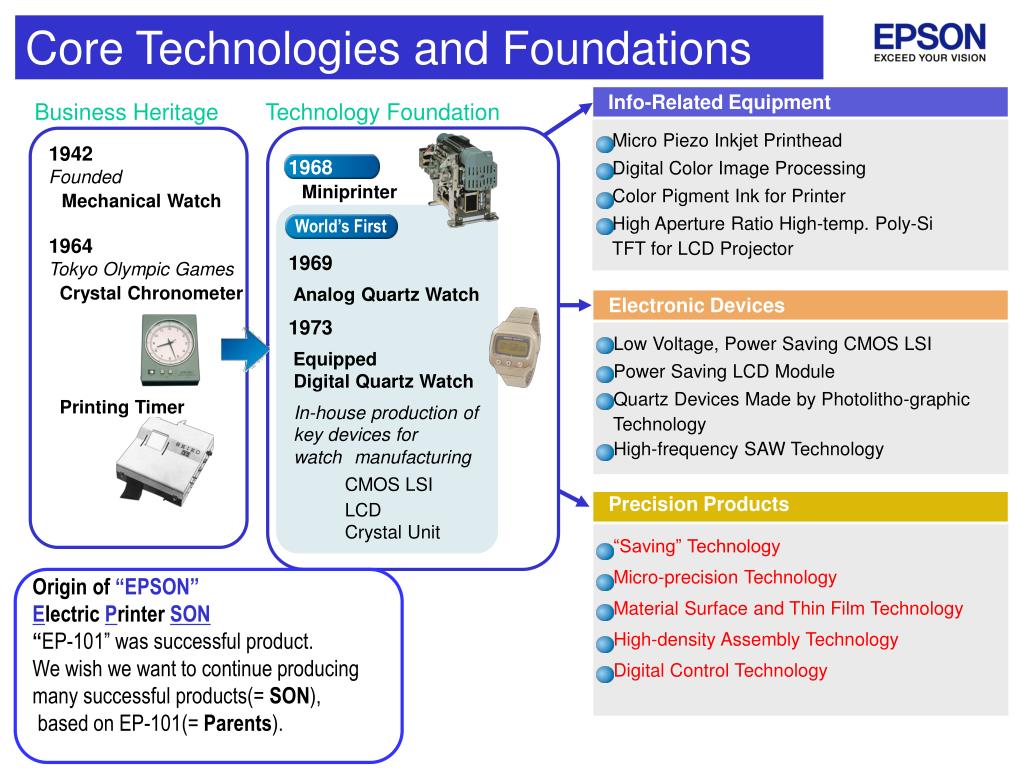 Core Technologies and Foundations

EPSON
EXCEED YOUR VISION

Business Heritage

1942
Founded
Mechanical Watch

1964
Tokyo Olympic Games
Crystal Chronometer

Printing Timer

Technology Foundation

1968
Miniprinter

World's First

1969
Analog Quartz Watch

1973
Equipped
Digital Quartz Watch

In-house production of key devices for watch manufacturing
CMOS LSI
LCD
Crystal Unit

Info-Related Equipment

Micro Piezo Inkjet Printhead
Digital Color Image Processing
Color Pigment Ink for Printer
High Aperture Ratio High-temp. Poly-Si TFT for LCD Projector

Electronic Devices

Low Voltage, Power Saving CMOS LSI
Power Saving LCD Module
Quartz Devices Made by Photolitho-graphic Technology
High-frequency SAW Technology

Precision Products

"Saving" Technology
Micro-precision Technology
Material Surface and Thin Film Technology
High-density Assembly Technology
Digital Control Technology

Origin of "EPSON"
Electric Printer SON
"EP-101" was successful product.
We wish we want to continue producing many successful products(= SON),
based on EP-101(= Parents).